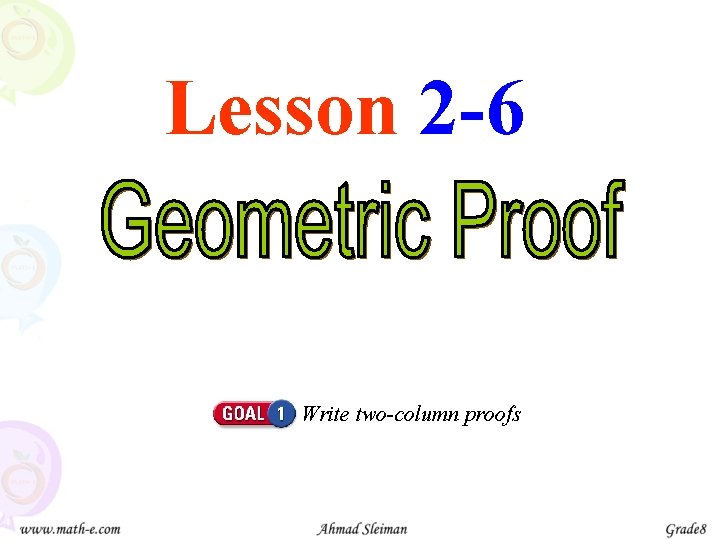 Lesson 2-6

Geometric Proof

GOAL 1 Write two-column proofs

www.math-e.com Ahmad Sleiman Grade8